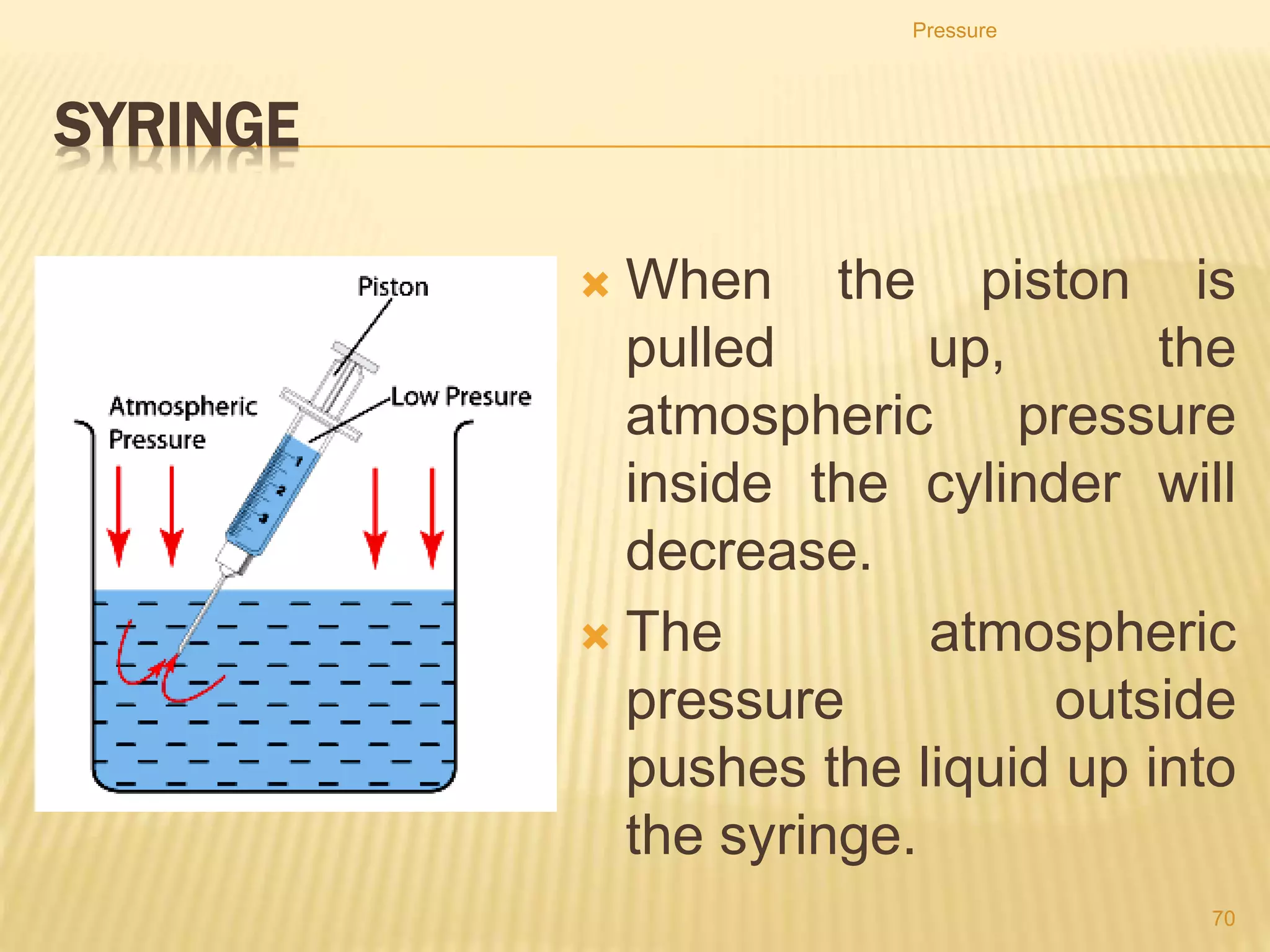 Pressure

SYRINGE

Piston

Atmospheric Pressure

Low Presure

1
2
3

When the piston is pulled up, the atmospheric pressure inside the cylinder will decrease.

The atmospheric pressure outside pushes the liquid up into the syringe.

70